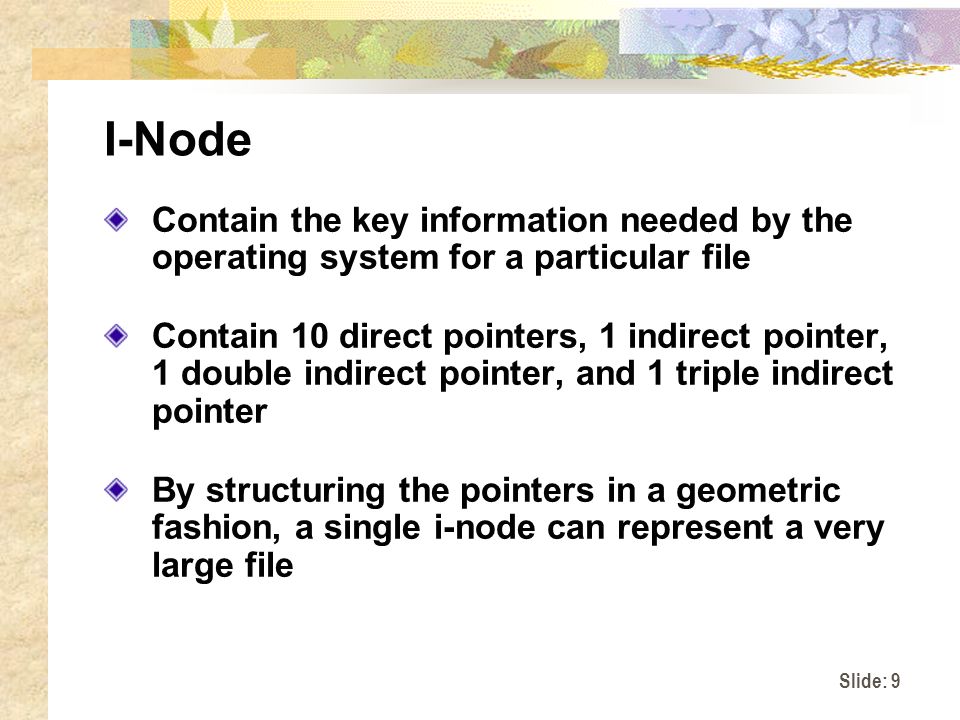 I-Node

Contain the key information needed by the operating system for a particular file

Contain 10 direct pointers, 1 indirect pointer, 1 double indirect pointer, and 1 triple indirect pointer

By structuring the pointers in a geometric fashion, a single i-node can represent a very large file

Slide: 9